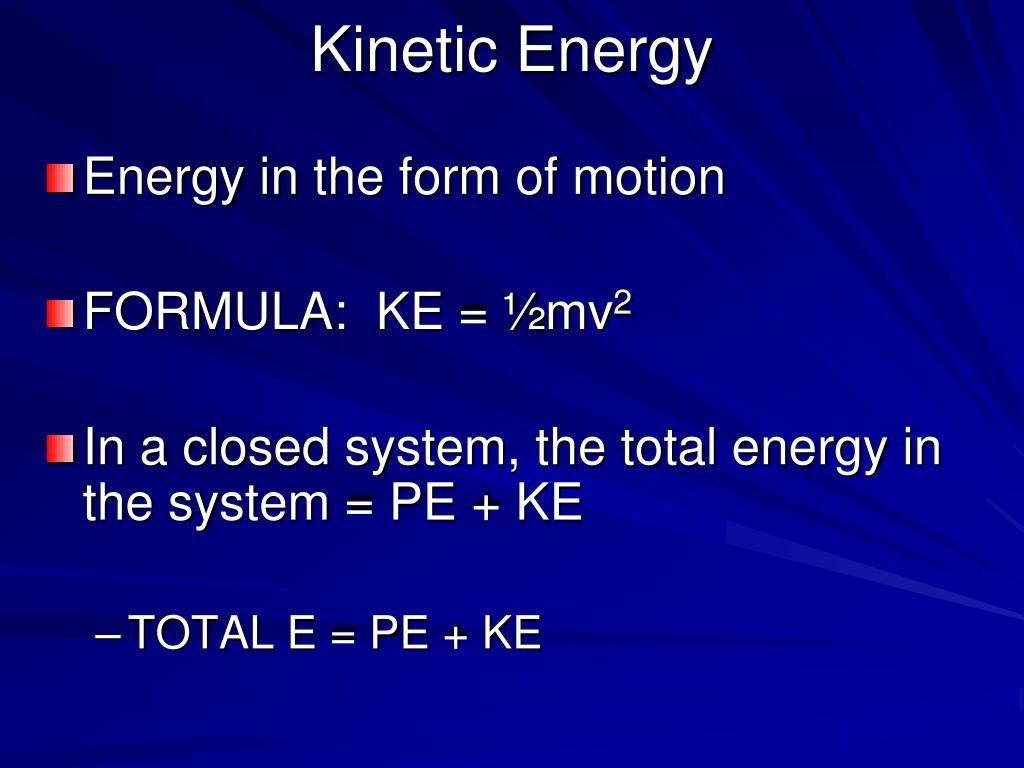 Kinetic Energy

Energy in the form of motion

FORMULA: $KE = \frac{1}{2}mv^2$

In a closed system, the total energy in the system = PE + KE

– TOTAL E = PE + KE